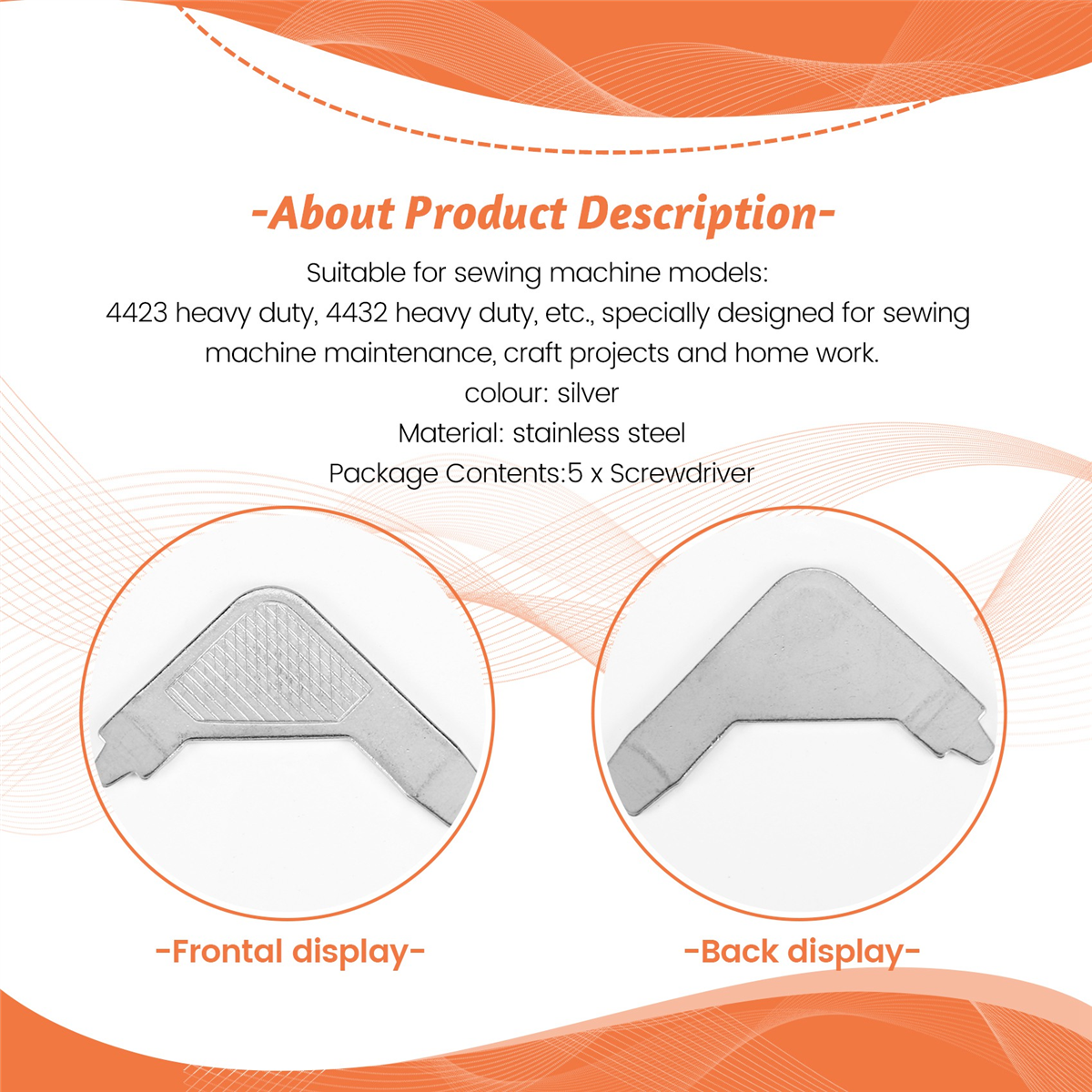 -About Product Description-

Suitable for sewing machine models:
4423 heavy duty, 4432 heavy duty, etc., specially designed for sewing machine maintenance, craft projects and home work.
colour: silver
Material: stainless steel
Package Contents:5 x Screwdriver

-Frontal display-

-Back display-